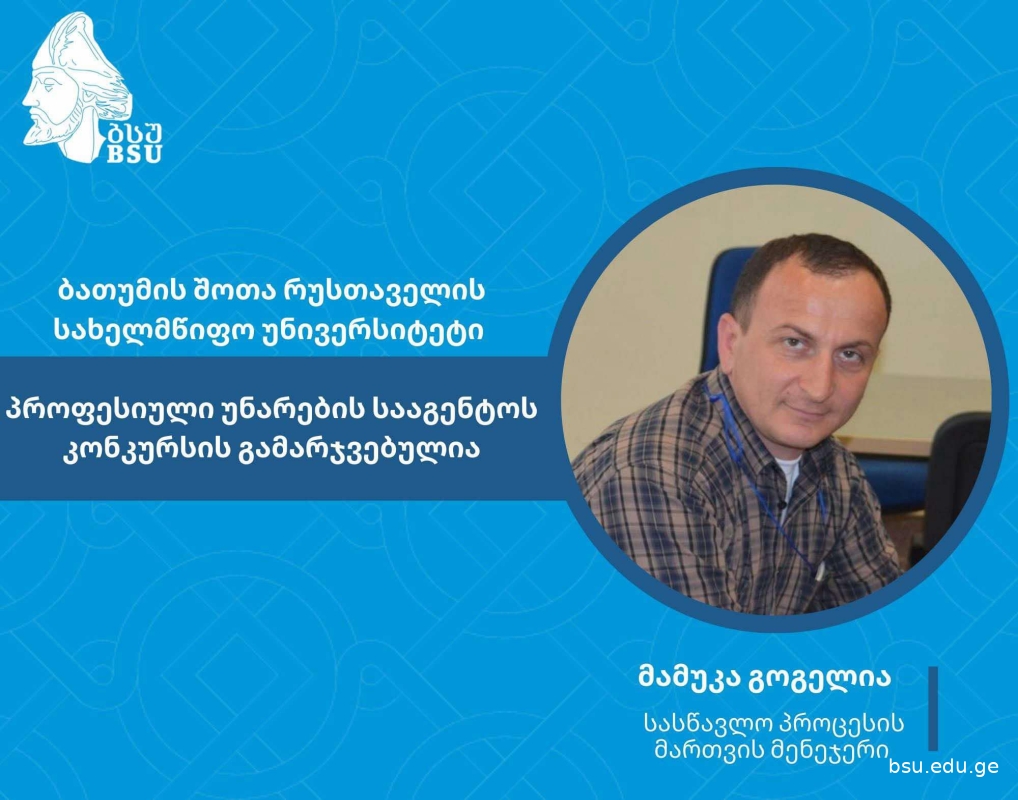 ბსუ
BSU

ბათუმის შოთა რუსთაველის სახელმწიფო უნივერსიტეტი

პროფესიული უნარების სააგენტოს კონკურსის გამარჯვებულია

მამუკა გოგელია

სასწავლო პროცესის მართვის მენეჯერი

bsu.edu.ge